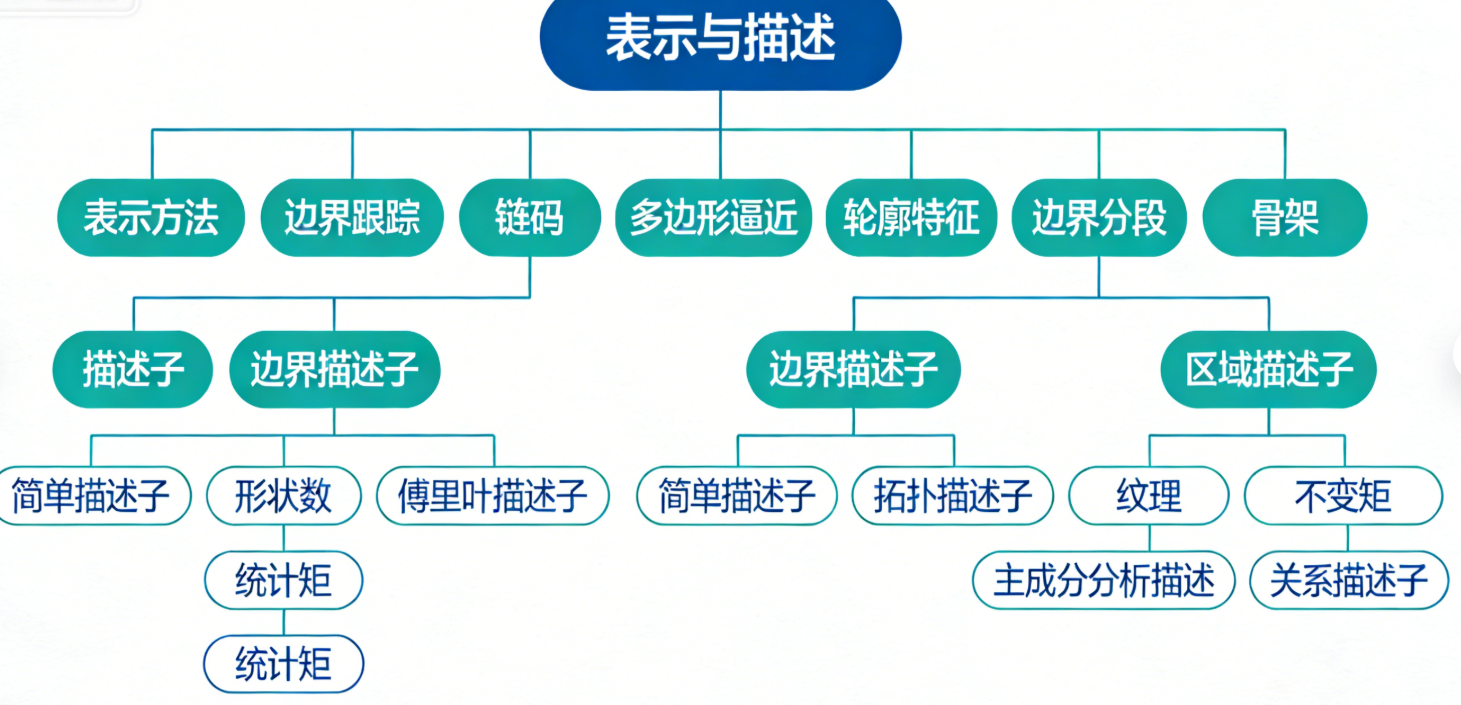 表示与描述

表示方法
边界跟踪
链码
多边形逼近
轮廓特征
边界分段
骨架

描述子
边界描述子
边界描述子
区域描述子

简单描述子
形状数
傅里叶描述子
简单描述子
拓扑描述子
纹理
不变矩

统计矩
主成分分析描述
关系描述子

统计矩